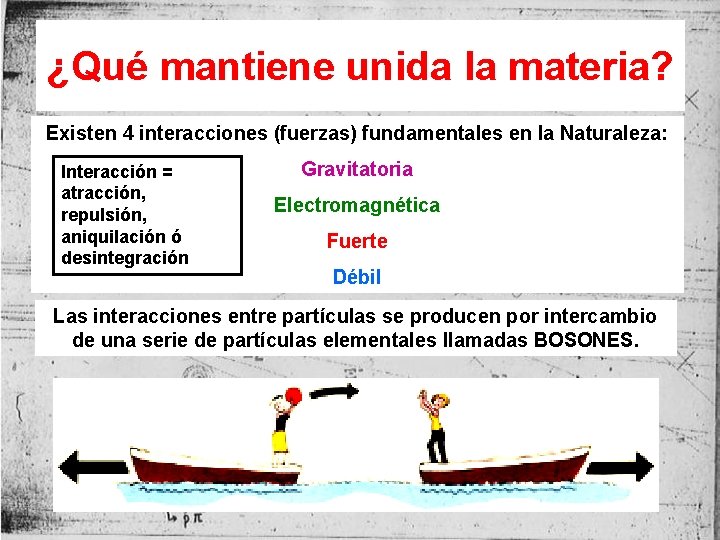 ¿Qué mantiene unida la materia?

Existen 4 interacciones (fuerzas) fundamentales en la Naturaleza:

Interacción = atracción, repulsión, aniquilación ó desintegración

Gravitatoria

Electromagnética

Fuerte

Débil

Las interacciones entre partículas se producen por intercambio de una serie de partículas elementales llamadas BOSONES.